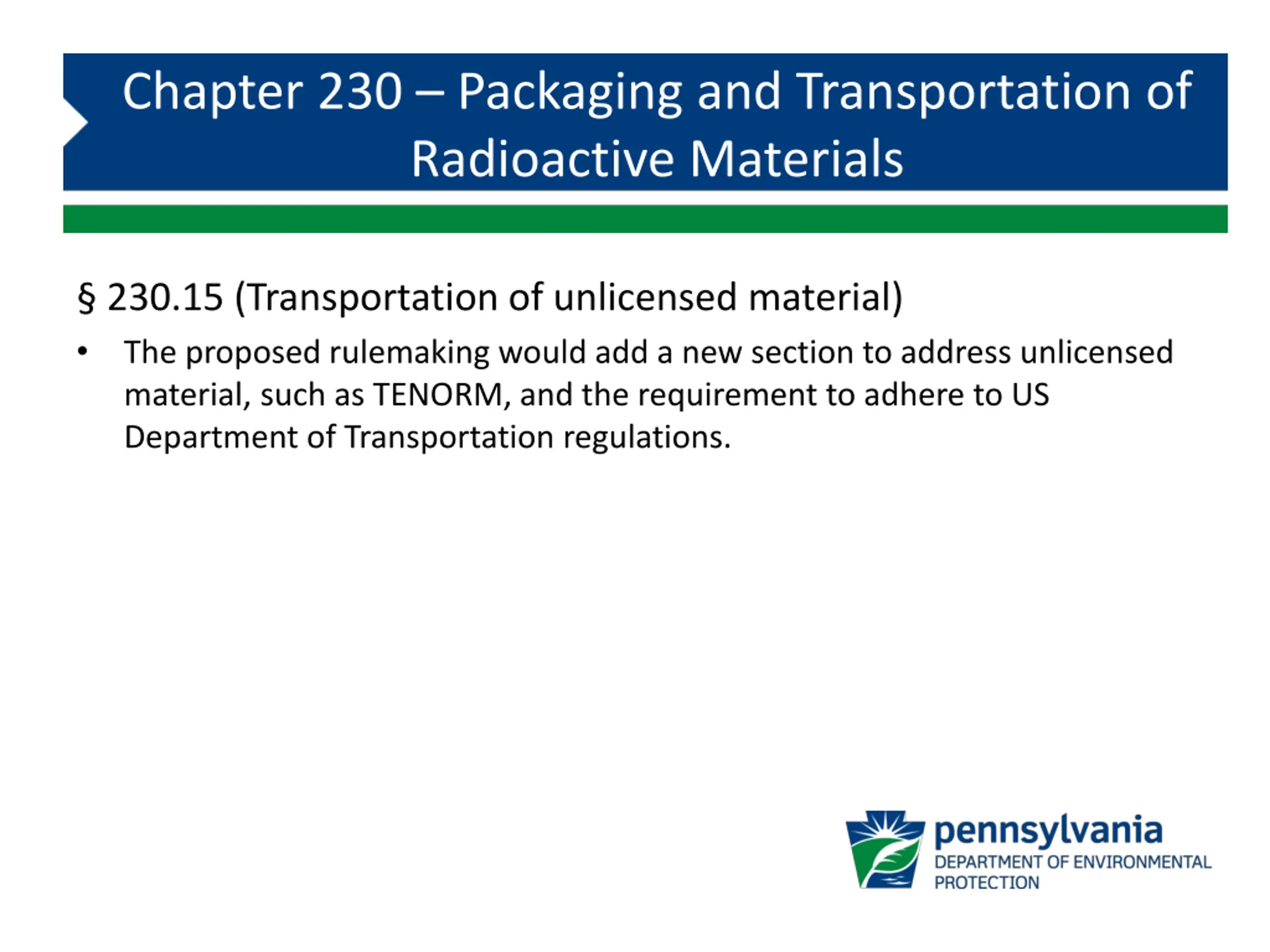 Chapter 230 – Packaging and Transportation of Radioactive Materials

§ 230.15 (Transportation of unlicensed material)

• The proposed rulemaking would add a new section to address unlicensed material, such as TENORM, and the requirement to adhere to US Department of Transportation regulations.

pennsylvania
DEPARTMENT OF ENVIRONMENTAL PROTECTION